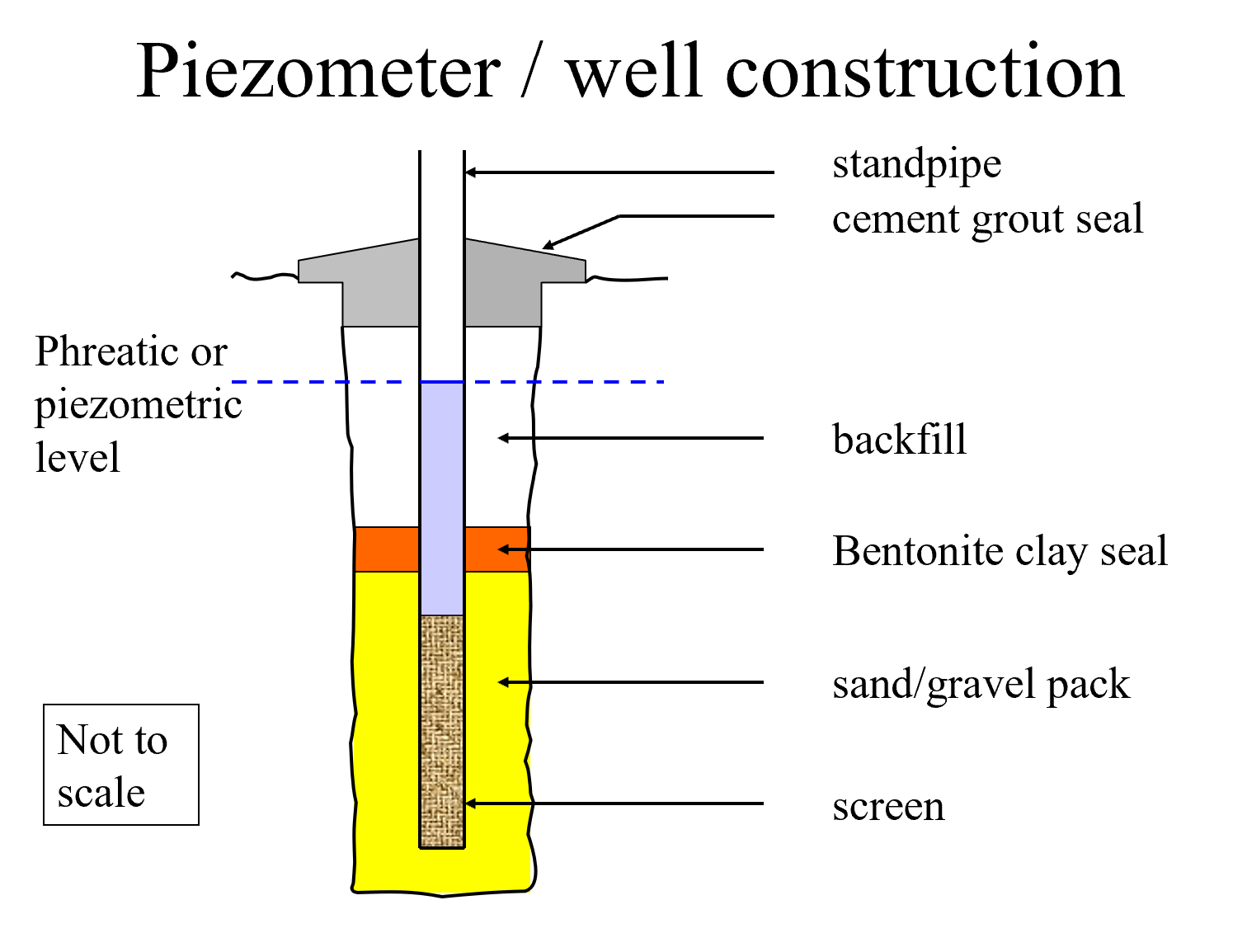 Piezometer / well construction

standpipe

cement grout seal

Phreatic or piezometric level

backfill

Bentonite clay seal

sand/gravel pack

Not to scale

screen